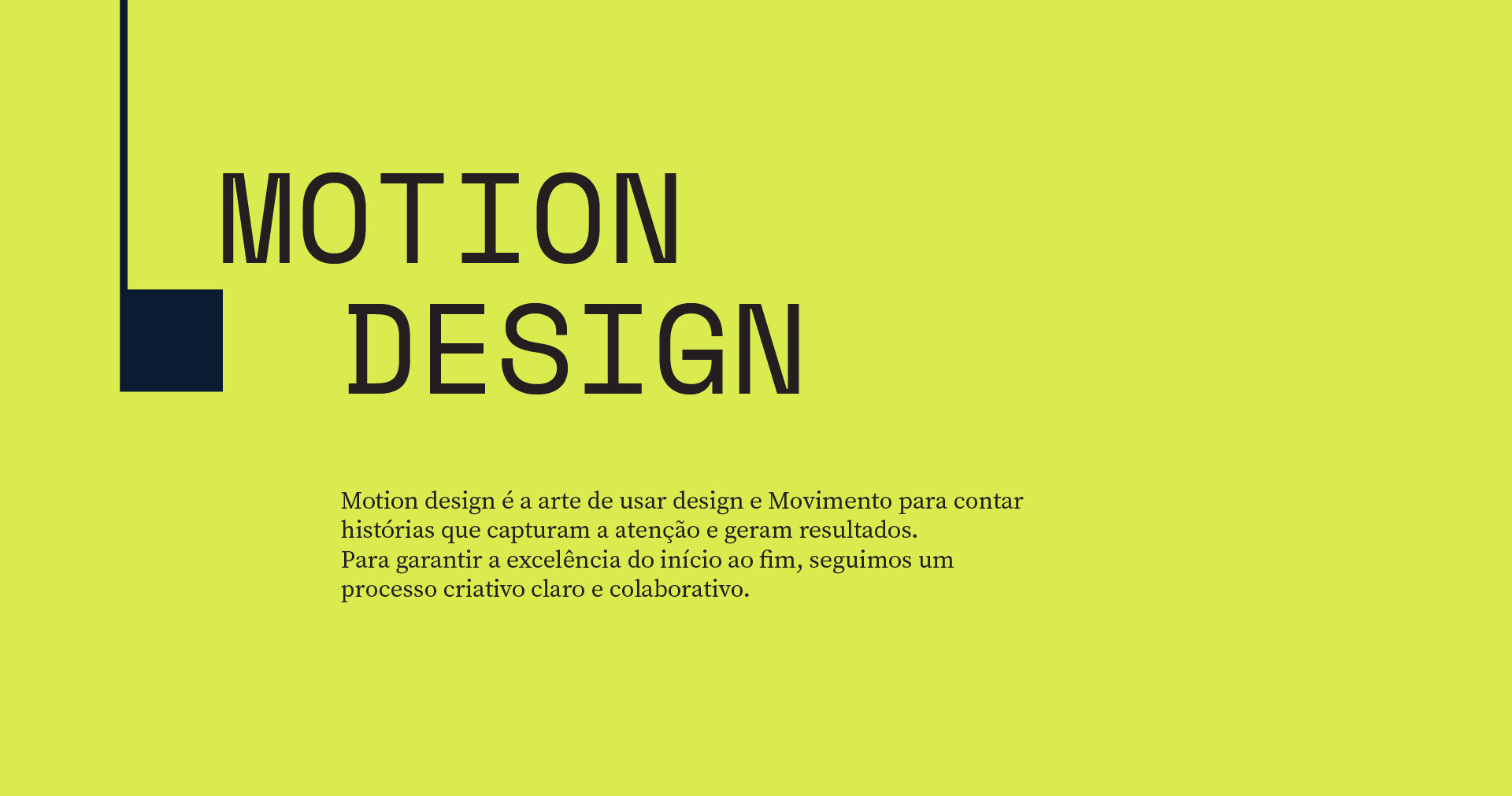 MOTION
DESIGN

Motion design é a arte de usar design e Movimento para contar histórias que capturam a atenção e geram resultados.
Para garantir a excelência do início ao fim, seguimos um processo criativo claro e colaborativo.